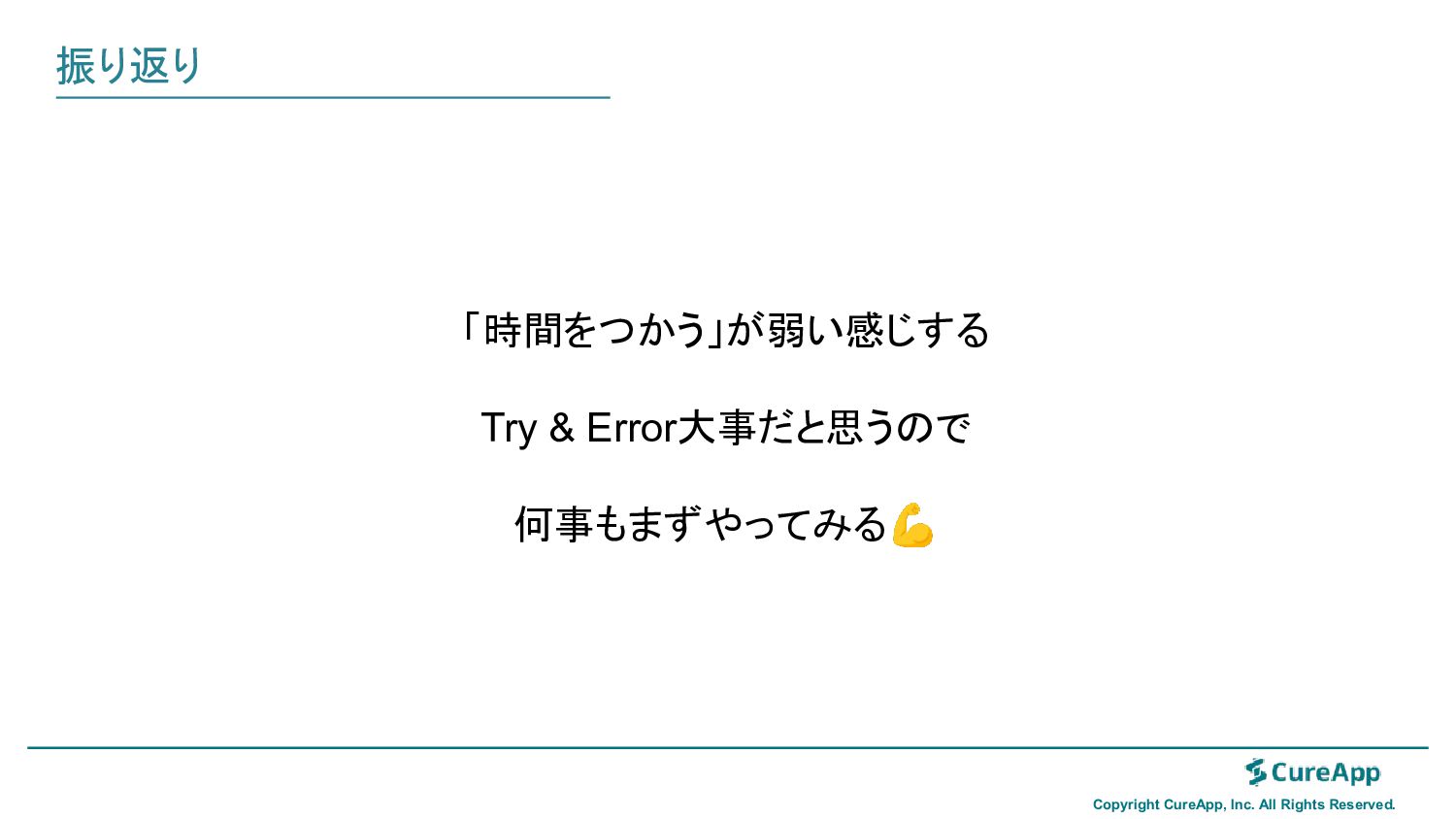 振り返り

「時間をつかう」が弱い感じする

Try & Error大事だと思うので

何事もまずやってみる💪

CureApp

Copyright CureApp, Inc. All Rights Reserved.